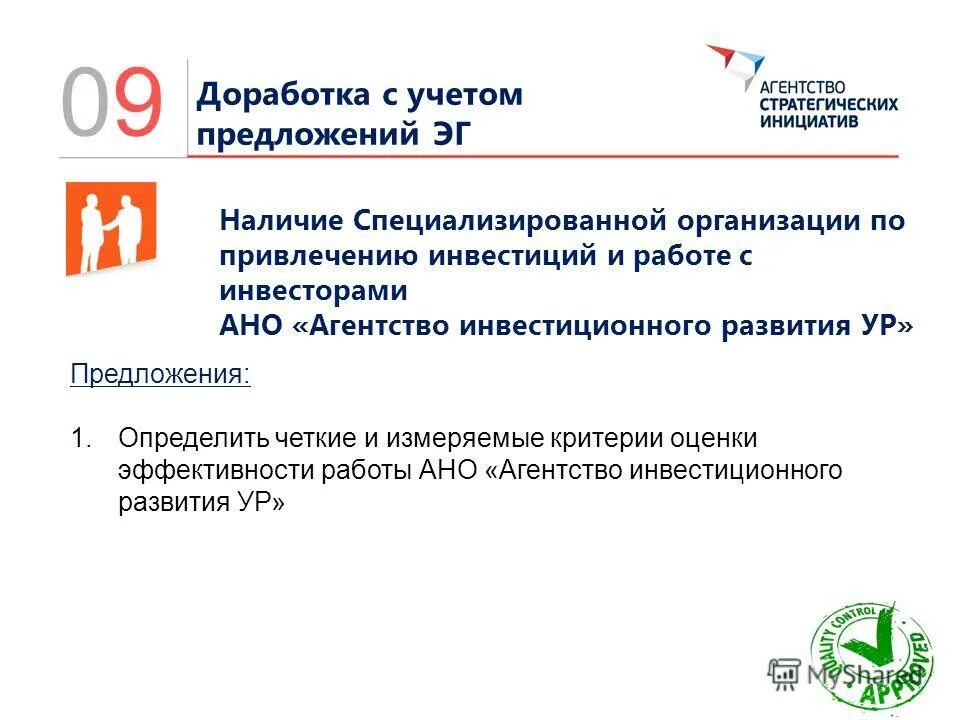 09 Доработка с учетом предложений ЭГ

АГЕНТСТВО СТРАТЕГИЧЕСКИХ ИНИЦИАТИВ

Наличие Специализированной организации по привлечению инвестиций и работе с инвесторами
АНО «Агентство инвестиционного развития УР»

Предложения:

1. Определить четкие и измеряемые критерии оценки эффективности работы АНО «Агентство инвестиционного развития УР»

QUALITY CONTROL APPROVED

MyShared